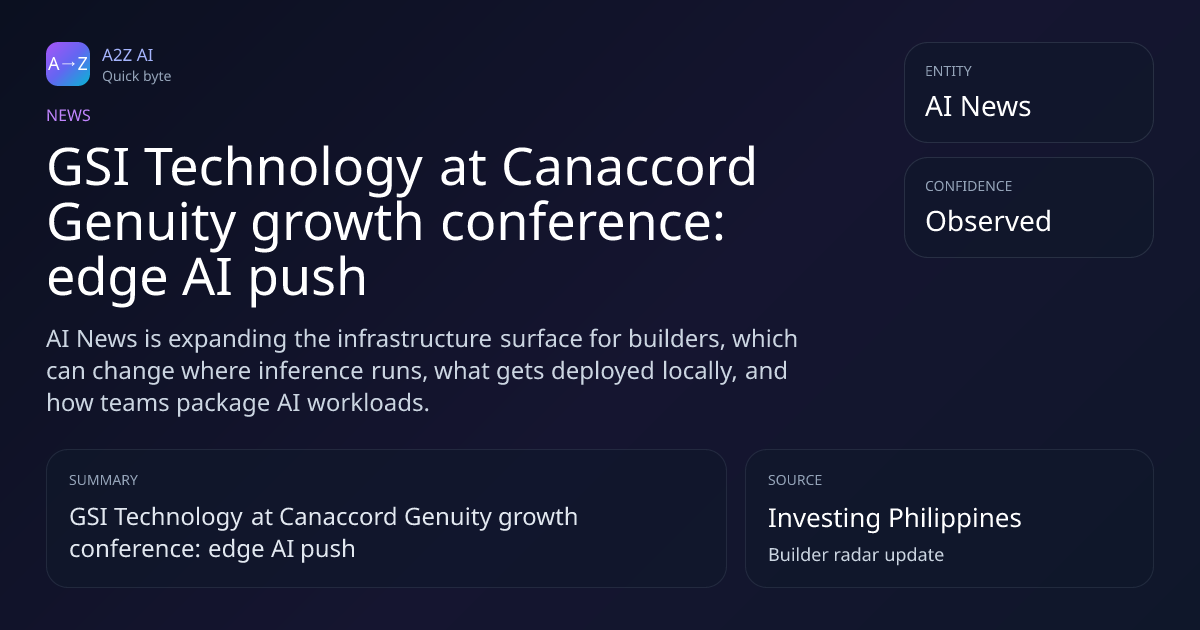 A→Z
A2Z AI
Quick byte

NEWS

GSI Technology at Canaccord Genuity growth conference: edge AI push

AI News is expanding the infrastructure surface for builders, which can change where inference runs, what gets deployed locally, and how teams package AI workloads.

ENTITY
AI News

CONFIDENCE
Observed

SUMMARY
GSI Technology at Canaccord Genuity growth conference: edge AI push

SOURCE
Investing Philippines
Builder radar update